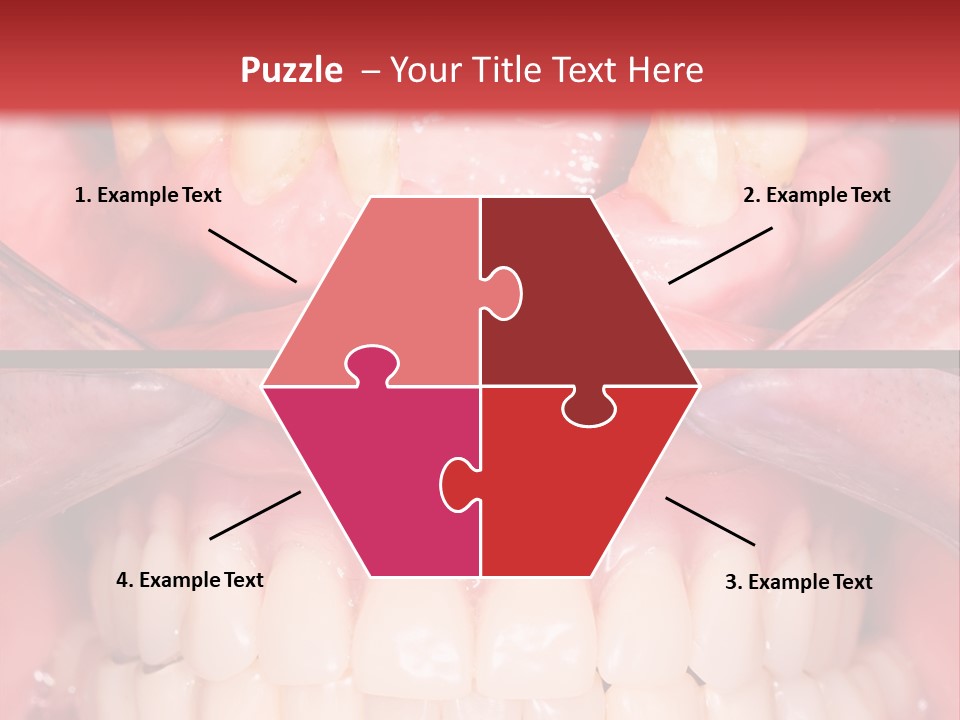 Puzzle – Your Title Text Here

1. Example Text

2. Example Text

4. Example Text

3. Example Text